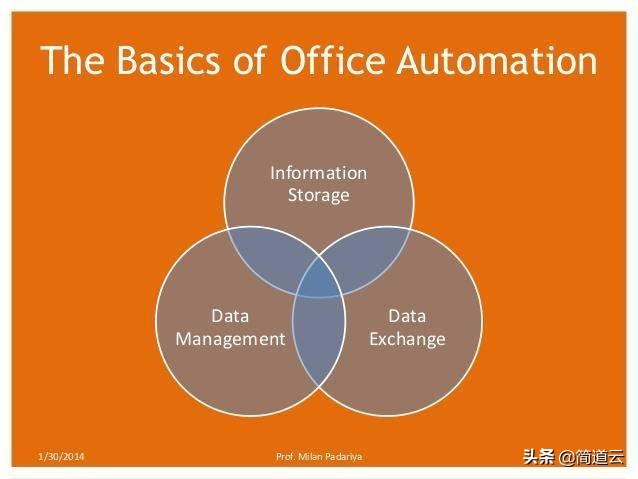 The Basics of Office Automation

Information Storage

Data Management

Data Exchange

1/30/2014

Prof. Milan Padariya

头条 @简道云